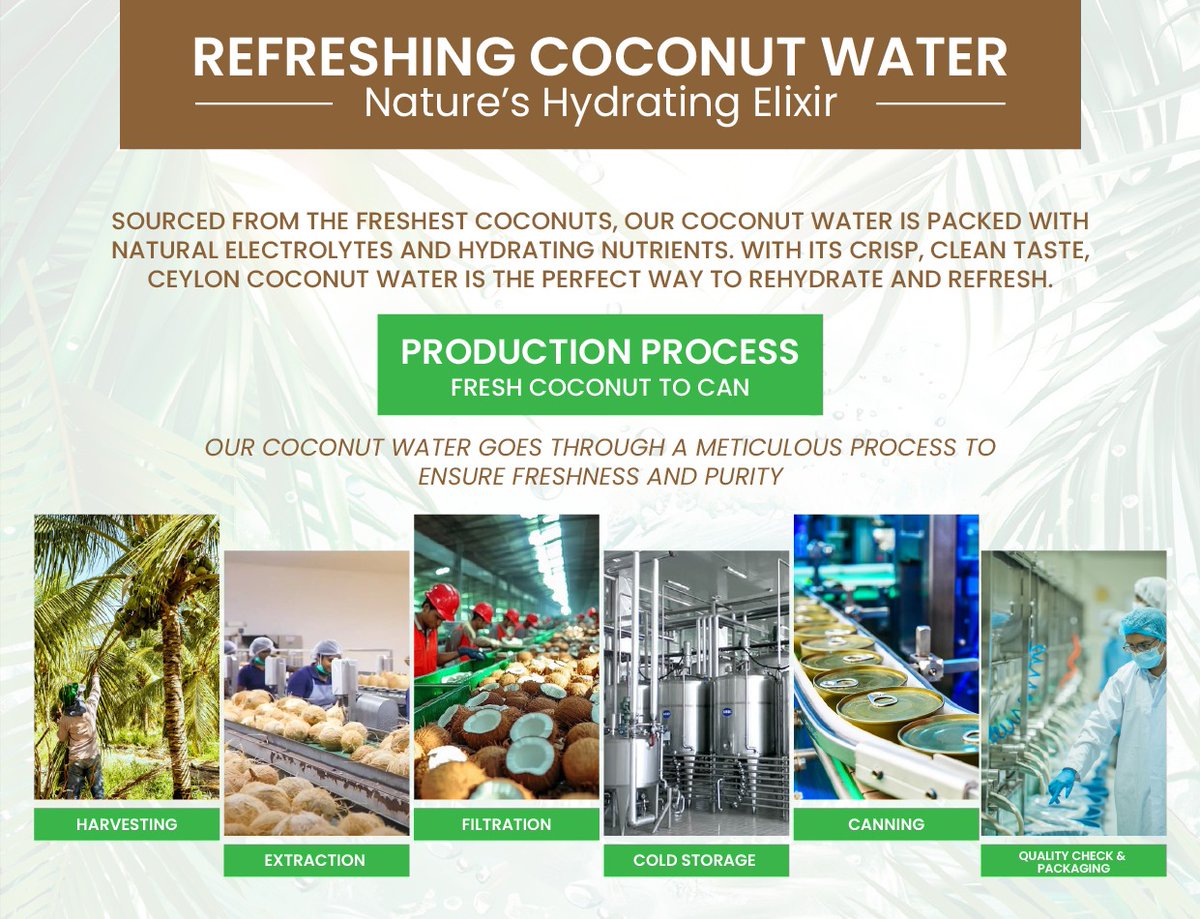 REFRESHING COCONUT WATER
Nature's Hydrating Elixir

SOURCED FROM THE FRESHEST COCONUTS, OUR COCONUT WATER IS PACKED WITH NATURAL ELECTROLYTES AND HYDRATING NUTRIENTS. WITH ITS CRISP, CLEAN TASTE, CEYLON COCONUT WATER IS THE PERFECT WAY TO REHYDRATE AND REFRESH.

PRODUCTION PROCESS
FRESH COCONUT TO CAN

OUR COCONUT WATER GOES THROUGH A METICULOUS PROCESS TO ENSURE FRESHNESS AND PURITY

HARVESTING

EXTRACTION

FILTRATION

COLD STORAGE

CANNING

QUALITY CHECK & PACKAGING